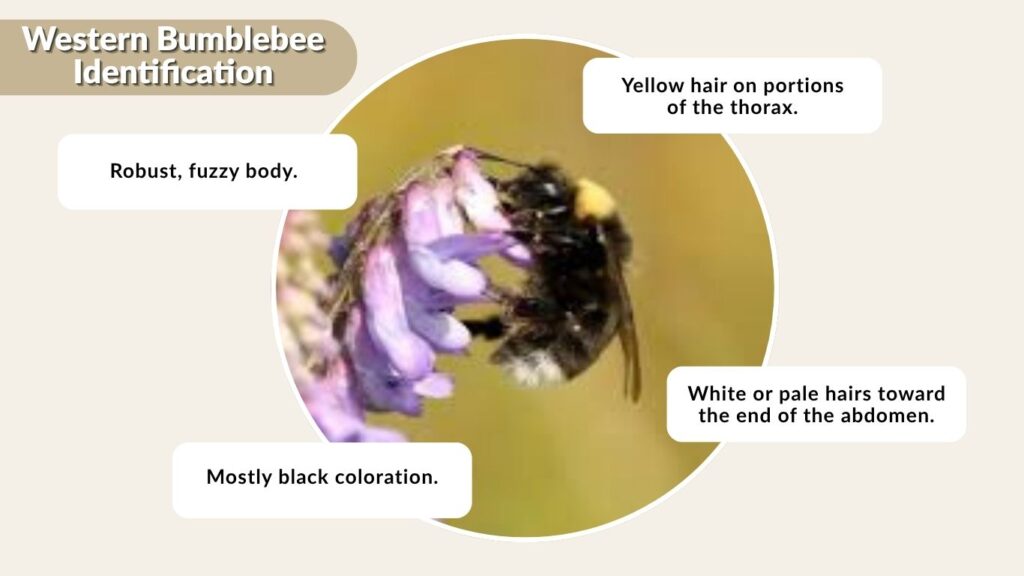 Western Bumblebee Identification

Yellow hair on portions of the thorax.

Robust, fuzzy body.

White or pale hairs toward the end of the abdomen.

Mostly black coloration.